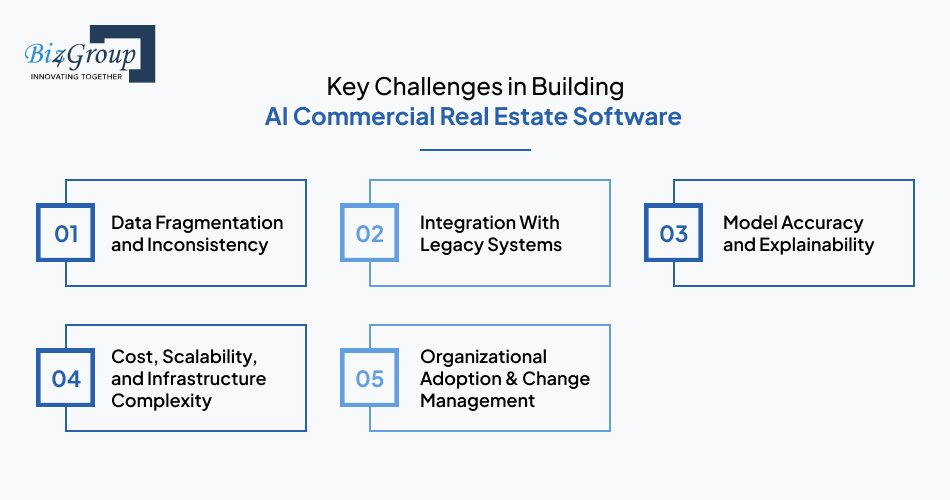 Biz4Group
INNOVATING TOGETHER

Key Challenges in Building
AI Commercial Real Estate Software

01 Data Fragmentation and Inconsistency

02 Integration With Legacy Systems

03 Model Accuracy and Explainability

04 Cost, Scalability, and Infrastructure Complexity

05 Organizational Adoption & Change Management